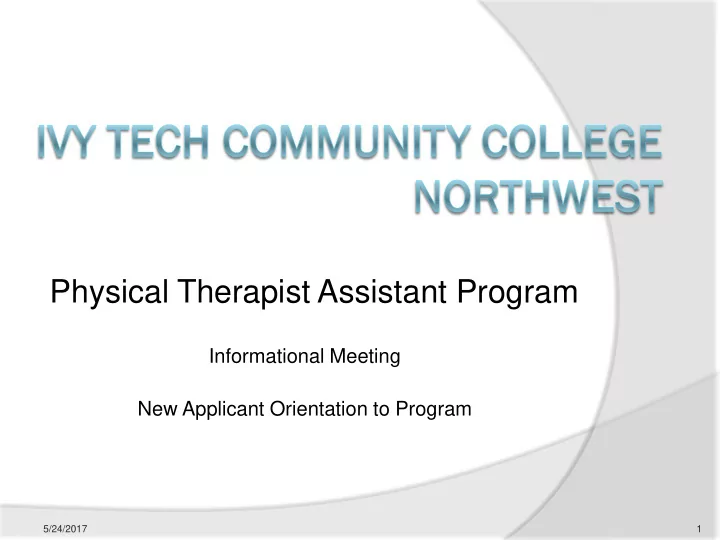 IVY TECH COMMUNITY COLLEGE NORTHWEST

Physical Therapist Assistant Program

Informational Meeting

New Applicant Orientation to Program

5/24/2017

1